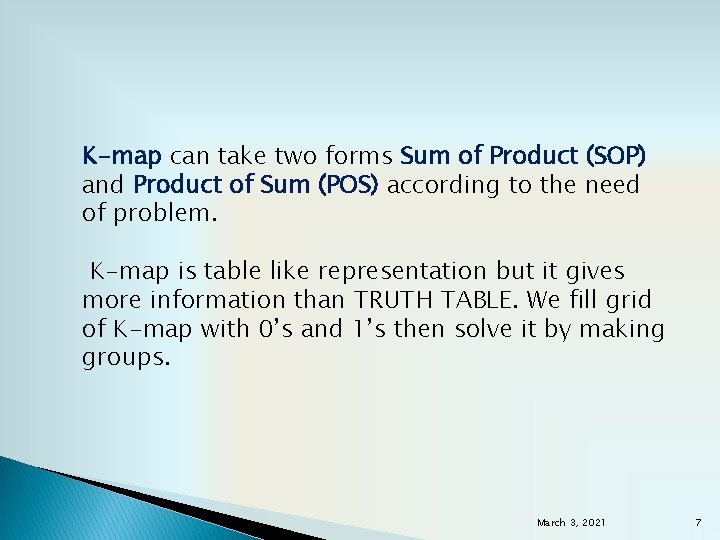 K-map can take two forms Sum of Product (SOP) and Product of Sum (POS) according to the need of problem.

K-map is table like representation but it gives more information than TRUTH TABLE. We fill grid of K-map with 0's and 1's then solve it by making groups.

March 3, 2021

7